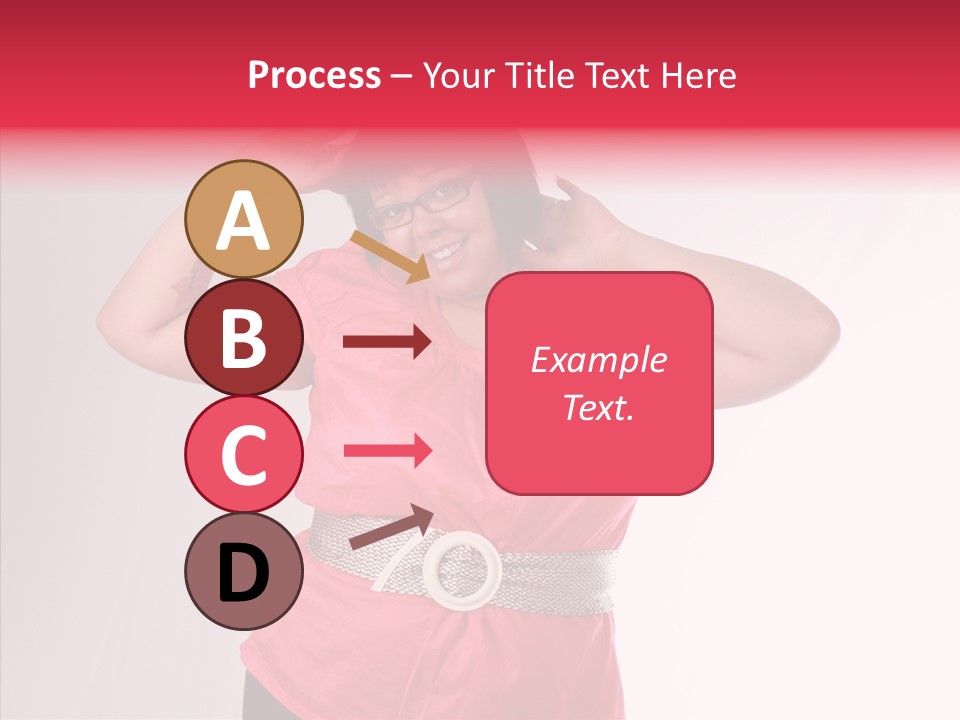 Process – Your Title Text Here

A

B

C

D

Example Text.